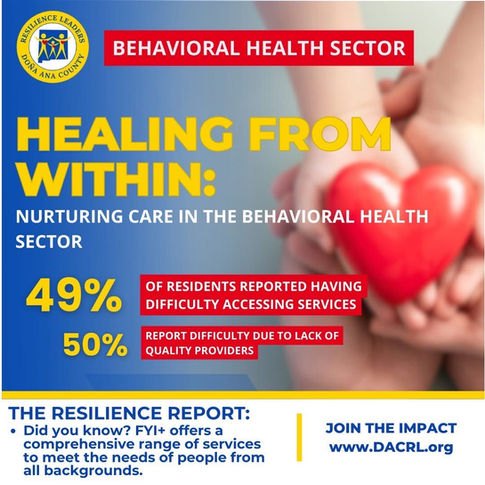 RESILIENCE LEADERS
DOÑA ANA COUNTY

BEHAVIORAL HEALTH SECTOR

HEALING FROM WITHIN:

NURTURING CARE IN THE BEHAVIORAL HEALTH SECTOR

49% OF RESIDENTS REPORTED HAVING DIFFICULTY ACCESSING SERVICES

50% REPORT DIFFICULTY DUE TO LACK OF QUALITY PROVIDERS

THE RESILIENCE REPORT:
• Did you know? FYI+ offers a comprehensive range of services to meet the needs of people from all backgrounds.

JOIN THE IMPACT
www.DACRL.org